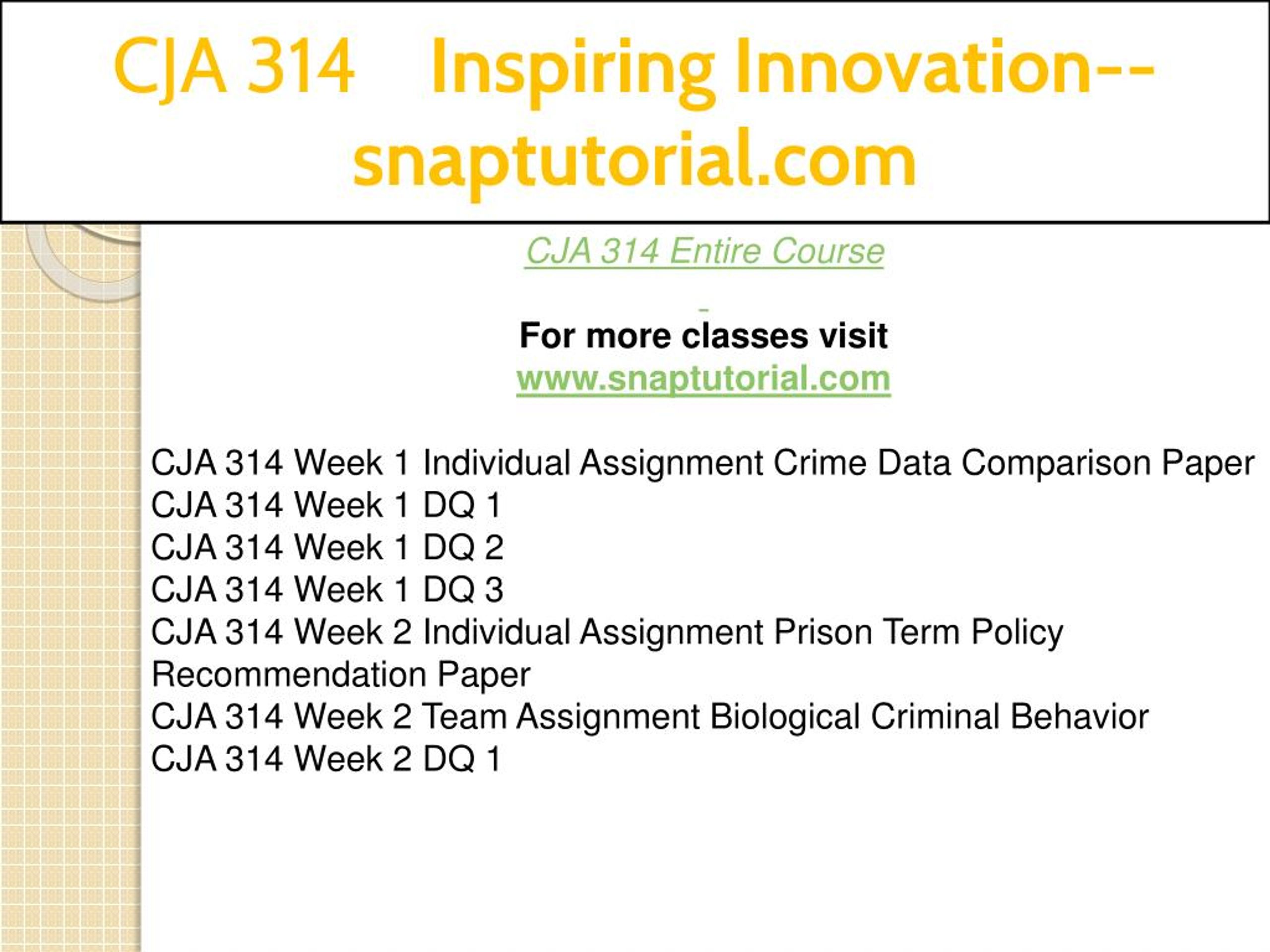 CJA 314 Inspiring Innovation--snaptutorial.com

CJA 314 Entire Course

For more classes visit
www.snaptutorial.com

CJA 314 Week 1 Individual Assignment Crime Data Comparison Paper
CJA 314 Week 1 DQ 1
CJA 314 Week 1 DQ 2
CJA 314 Week 1 DQ 3
CJA 314 Week 2 Individual Assignment Prison Term Policy Recommendation Paper
CJA 314 Week 2 Team Assignment Biological Criminal Behavior
CJA 314 Week 2 DQ 1